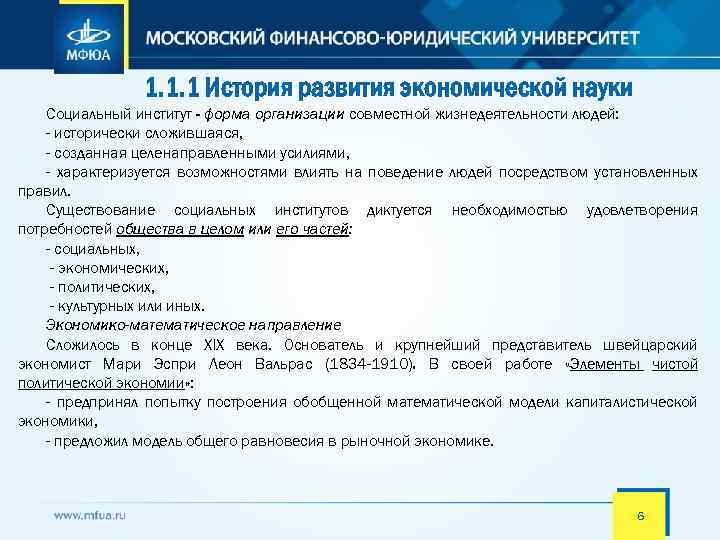 МФЮА

МОСКОВСКИЙ ФИНАНСОВО-ЮРИДИЧЕСКИЙ УНИВЕРСИТЕТ

1.1.1 История развития экономической науки

Социальный институт - форма организации совместной жизнедеятельности людей:

- исторически сложившаяся,

- созданная целенаправленными усилиями,

- характеризуется возможностями влиять на поведение людей посредством установленных правил.

Существование социальных институтов диктуется необходимостью удовлетворения потребностей общества в целом или его частей:

- социальных,

- экономических,

- политических,

- культурных или иных.

Экономико-математическое направление

Сложилось в конце XIX века. Основатель и крупнейший представитель швейцарский экономист Мари Эспри Леон Вальрас (1834-1910). В своей работе «Элементы чистой политической экономии»:

- предпринял попытку построения обобщенной математической модели капиталистической экономики,

- предложил модель общего равновесия в рыночной экономике.

www.mfua.ru

6